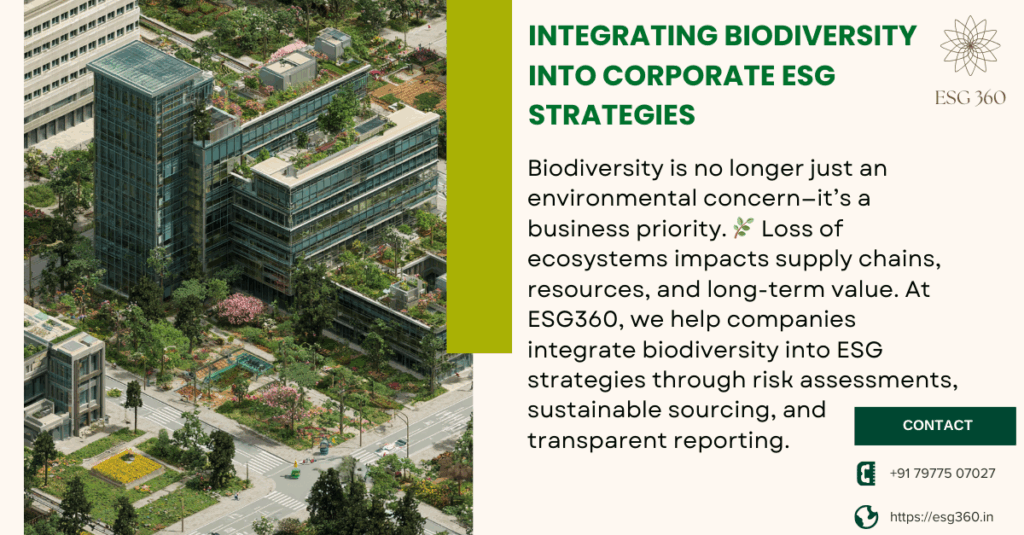 INTEGRATING BIODIVERSITY INTO CORPORATE ESG STRATEGIES

ESG 360

Biodiversity is no longer just an environmental concern—it's a business priority. 🌿 Loss of ecosystems impacts supply chains, resources, and long-term value. At ESG360, we help companies integrate biodiversity into ESG strategies through risk assessments, sustainable sourcing, and transparent reporting.

CONTACT

+91 79775 07027

https://esg360.in